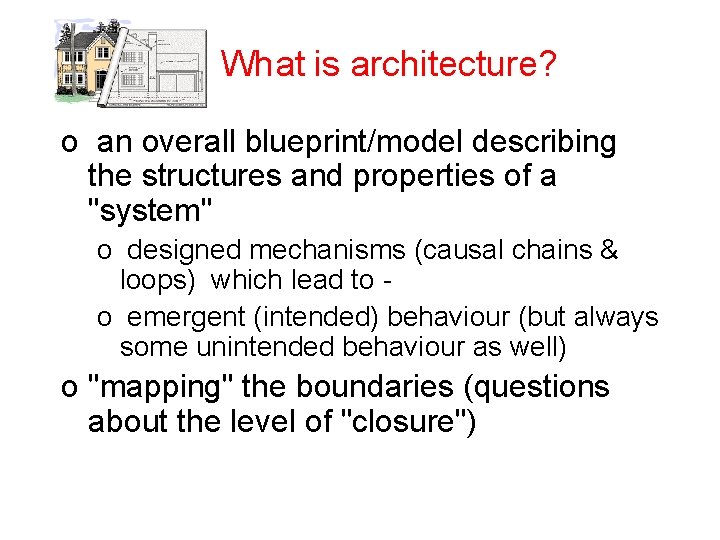 What is architecture?

o an overall blueprint/model describing the structures and properties of a "system"

o designed mechanisms (causal chains & loops) which lead to -

o emergent (intended) behaviour (but always some unintended behaviour as well)

o "mapping" the boundaries (questions about the level of "closure")